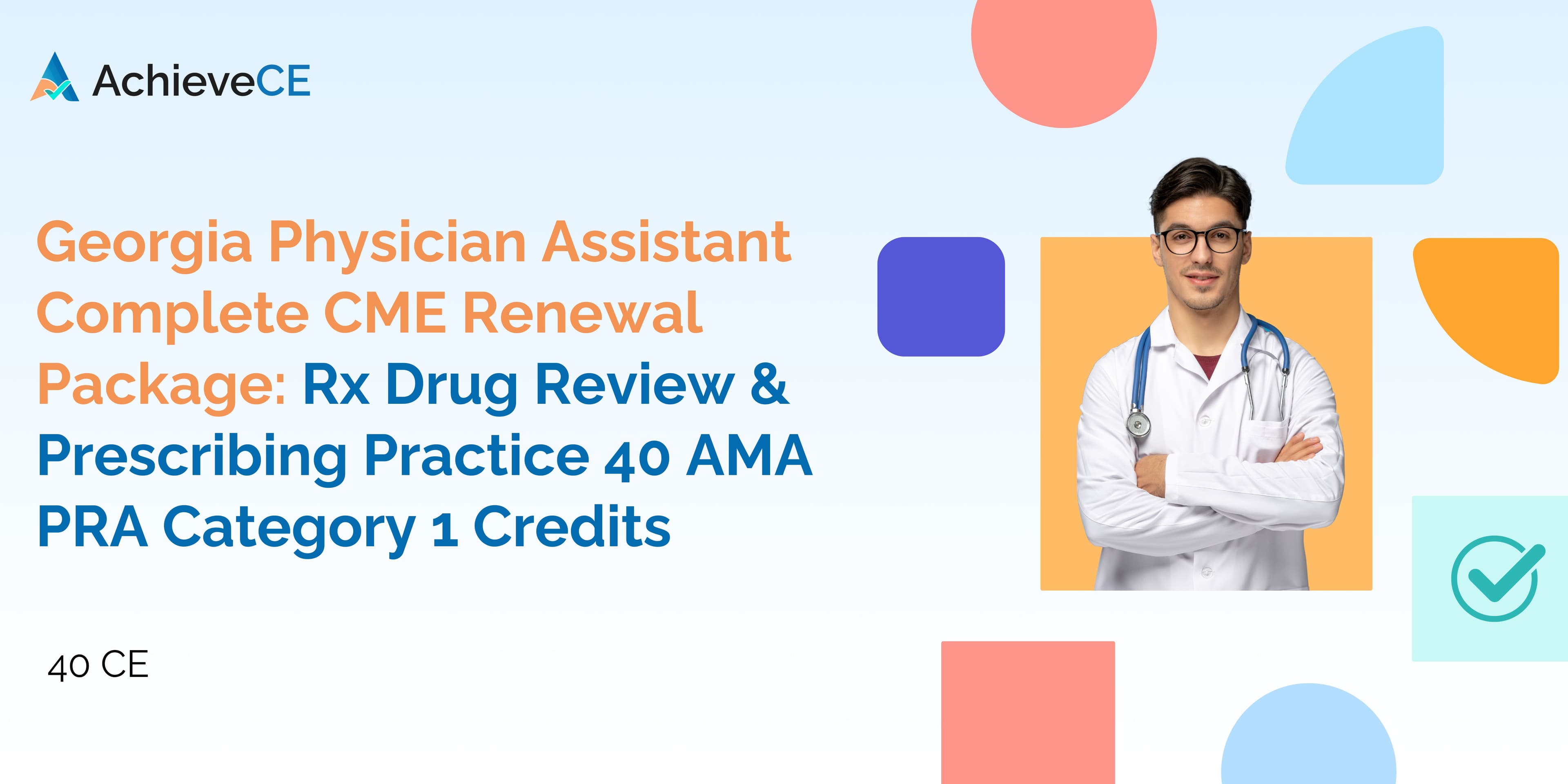 AchieveCE

Georgia Physician Assistant Complete CME Renewal Package: Rx Drug Review & Prescribing Practice 40 AMA PRA Category 1 Credits

40 CE